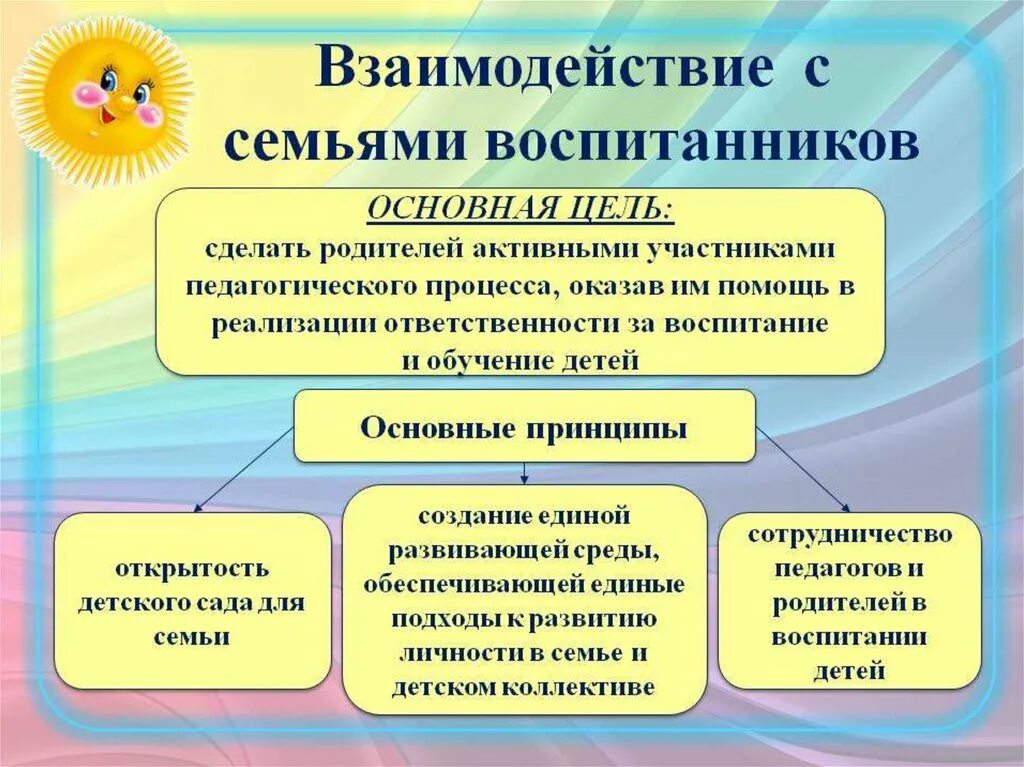 Взаимодействие с семьями воспитанников

ОСНОВНАЯ ЦЕЛЬ:
сделать родителей активными участниками педагогического процесса, оказав им помощь в реализации ответственности за воспитание и обучение детей

Основные принципы

открытость детского сада для семьи

создание единой развивающей среды, обеспечивающей единые подходы к развитию личности в семье и детском коллективе

сотрудничество педагогов и родителей в воспитании детей